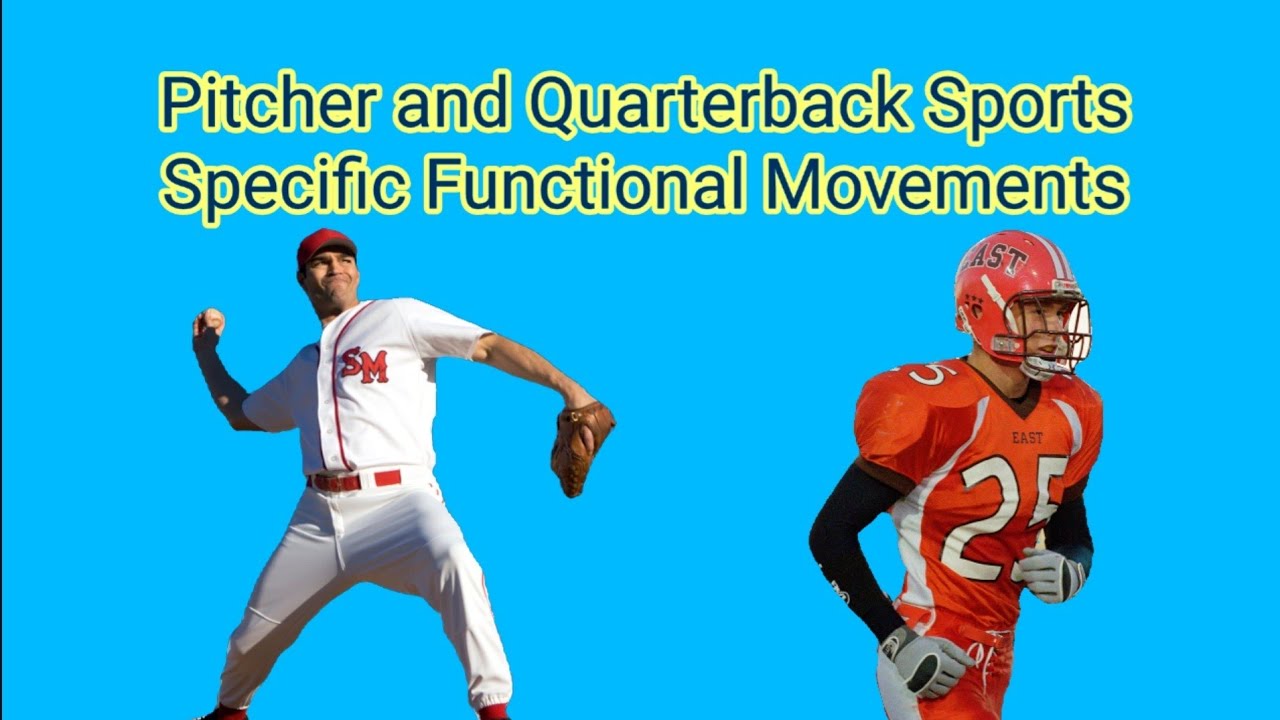 Pitcher and Quarterback Sports Specific Functional Movements

SM

EAST

5

EAST

25